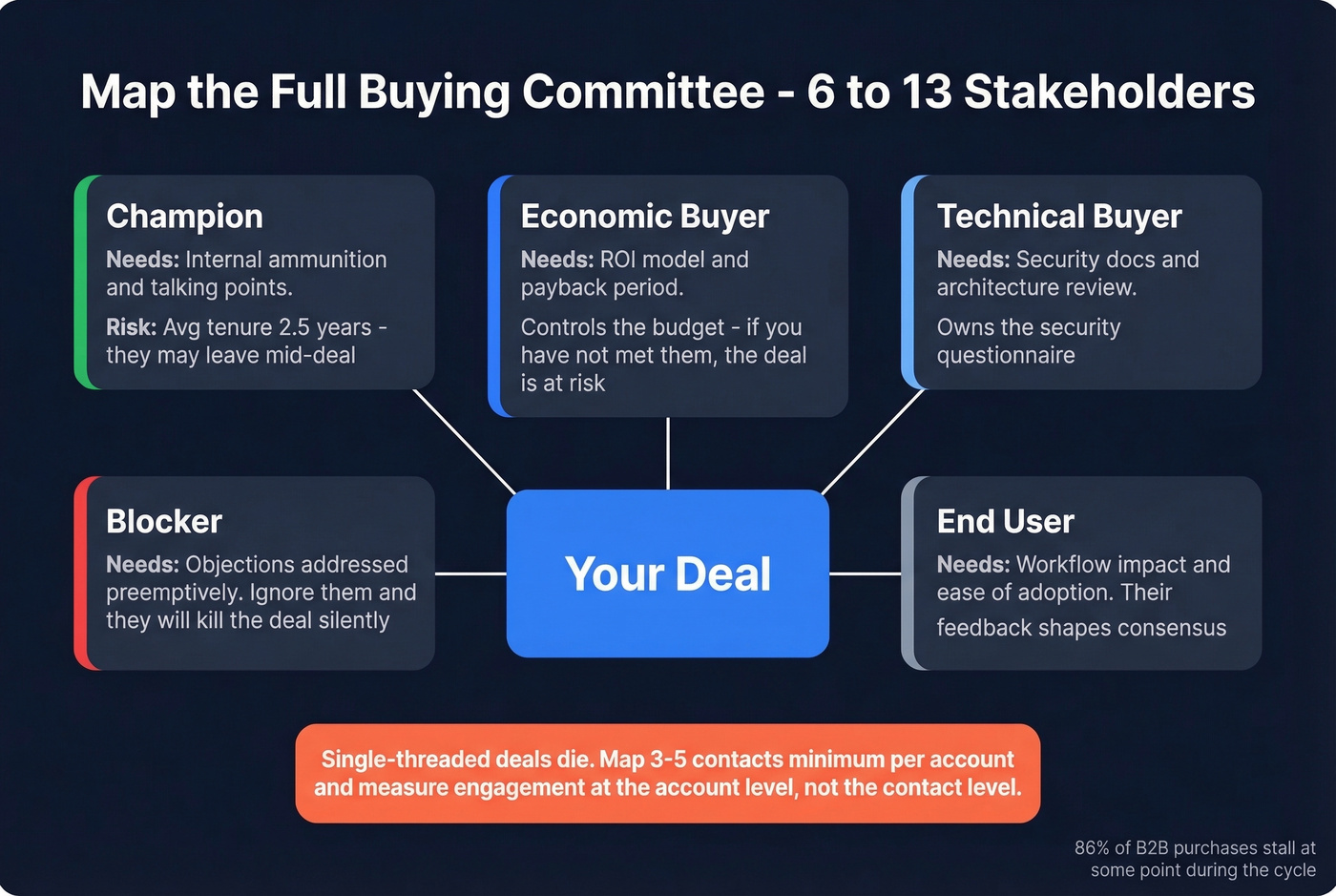 Map the Full Buying Committee - 6 to 13 Stakeholders

Champion

Needs: Internal ammunition and talking points.

Risk: Avg tenure 2.5 years - they may leave mid-deal

Economic Buyer

Needs: ROI model and payback period.

Controls the budget - if you have not met them, the deal is at risk

Technical Buyer

Needs: Security docs and architecture review.

Owns the security questionnaire

Blocker

Needs: Objections addressed preemptively. Ignore them and they will kill the deal silently

Your Deal

End User

Needs: Workflow impact and ease of adoption. Their feedback shapes consensus

Single-threaded deals die. Map 3-5 contacts minimum per account and measure engagement at the account level, not the contact level.

86% of B2B purchases stall at some point during the cycle